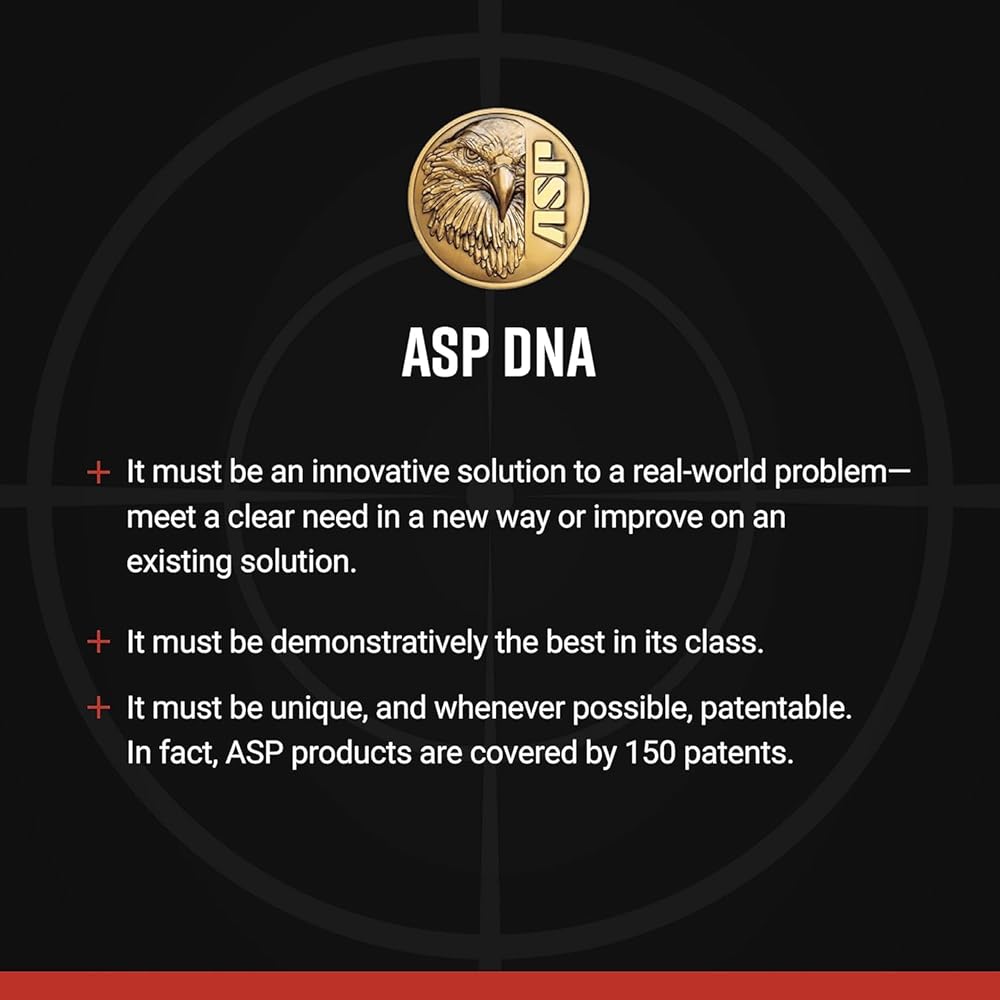 ASP

ASP DNA

+ It must be an innovative solution to a real-world problem—meet a clear need in a new way or improve on an existing solution.

+ It must be demonstratively the best in its class.

+ It must be unique, and whenever possible, patentable. In fact, ASP products are covered by 150 patents.